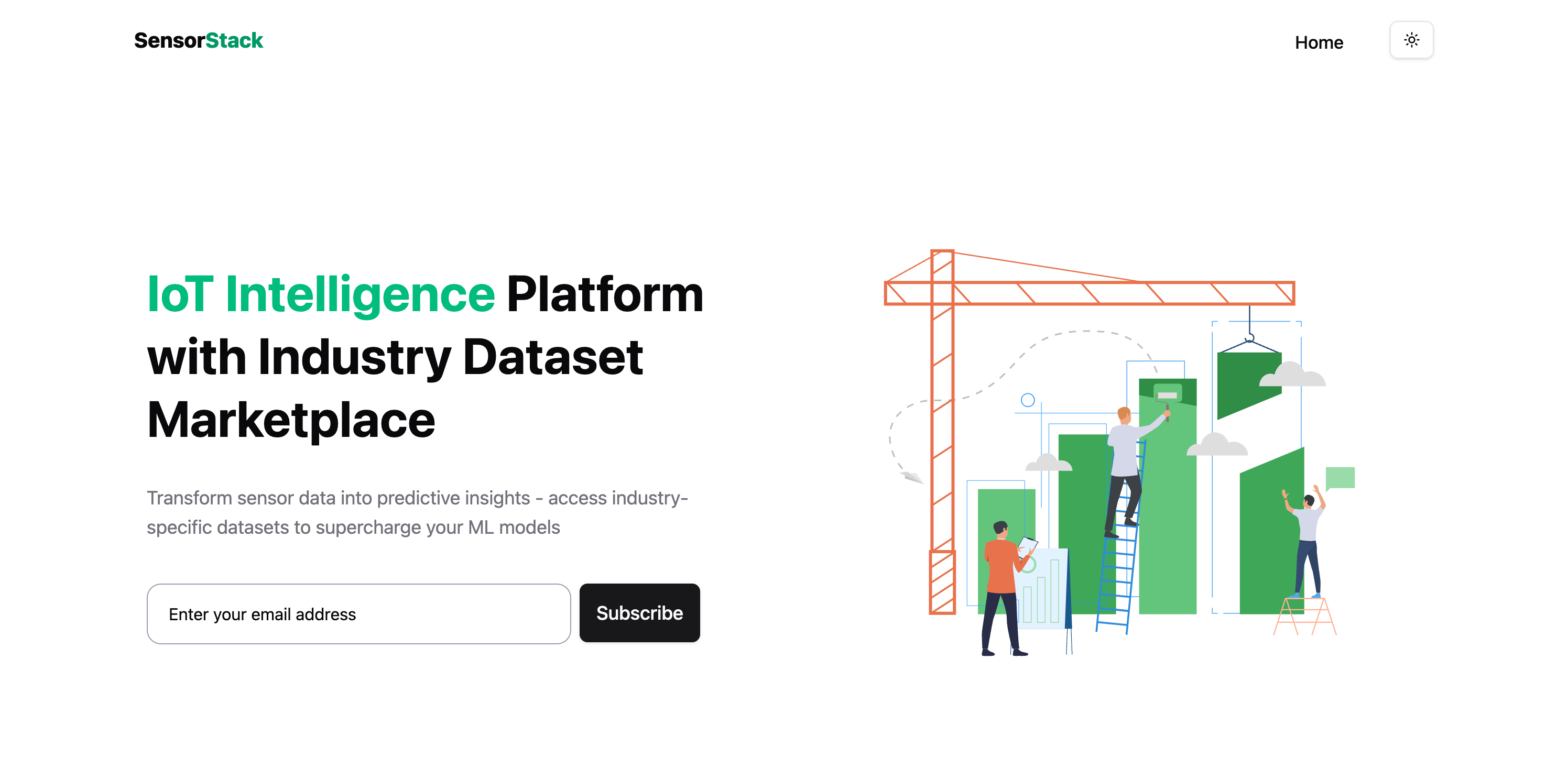 SensorStack

Home

IoT Intelligence Platform with Industry Dataset Marketplace

Transform sensor data into predictive insights - access industry-specific datasets to supercharge your ML models

Enter your email address

Subscribe